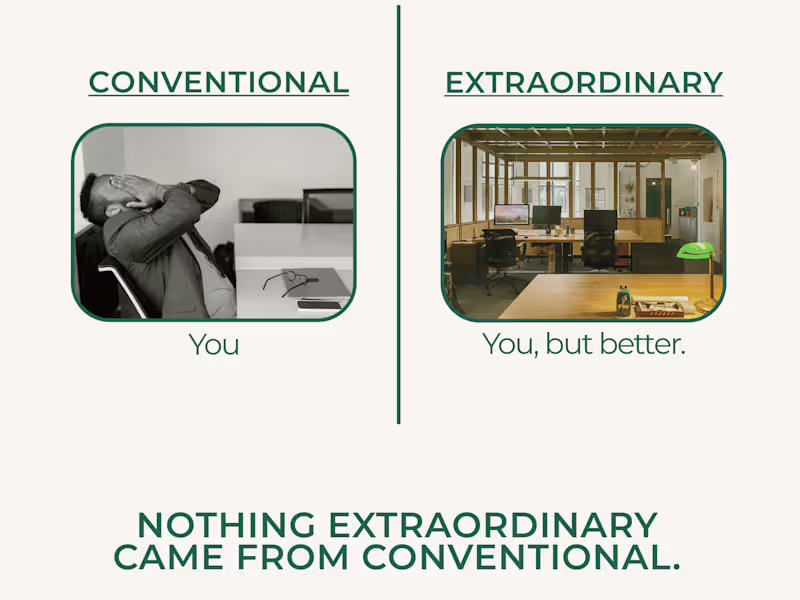 CONVENTIONAL

You

EXTRAORDINARY

You, but better.

NOTHING EXTRAORDINARY CAME FROM CONVENTIONAL.